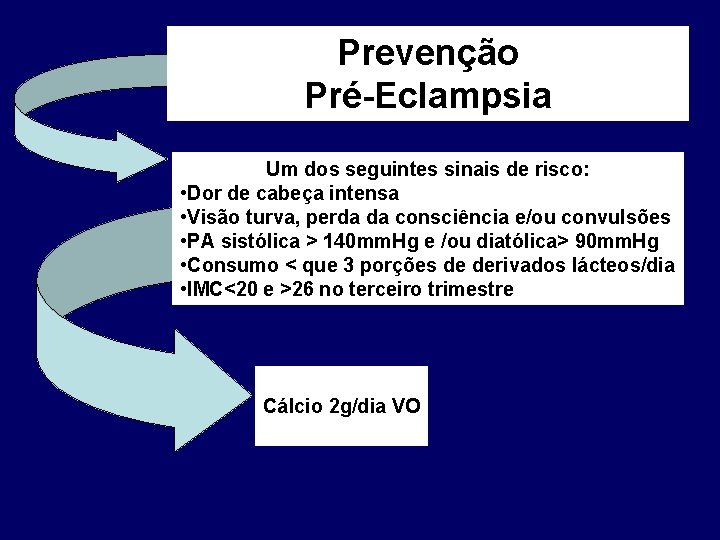 Prevenção
Pré-Eclampsia

Um dos seguintes sinais de risco:
•Dor de cabeça intensa
•Visão turva, perda da consciência e/ou convulsões
•PA sistólica > 140mmHg e /ou diatólica> 90mmHg
•Consumo < que 3 porções de derivados lácteos/dia
•IMC<20 e >26 no terceiro trimestre

Cálcio 2g/dia VO